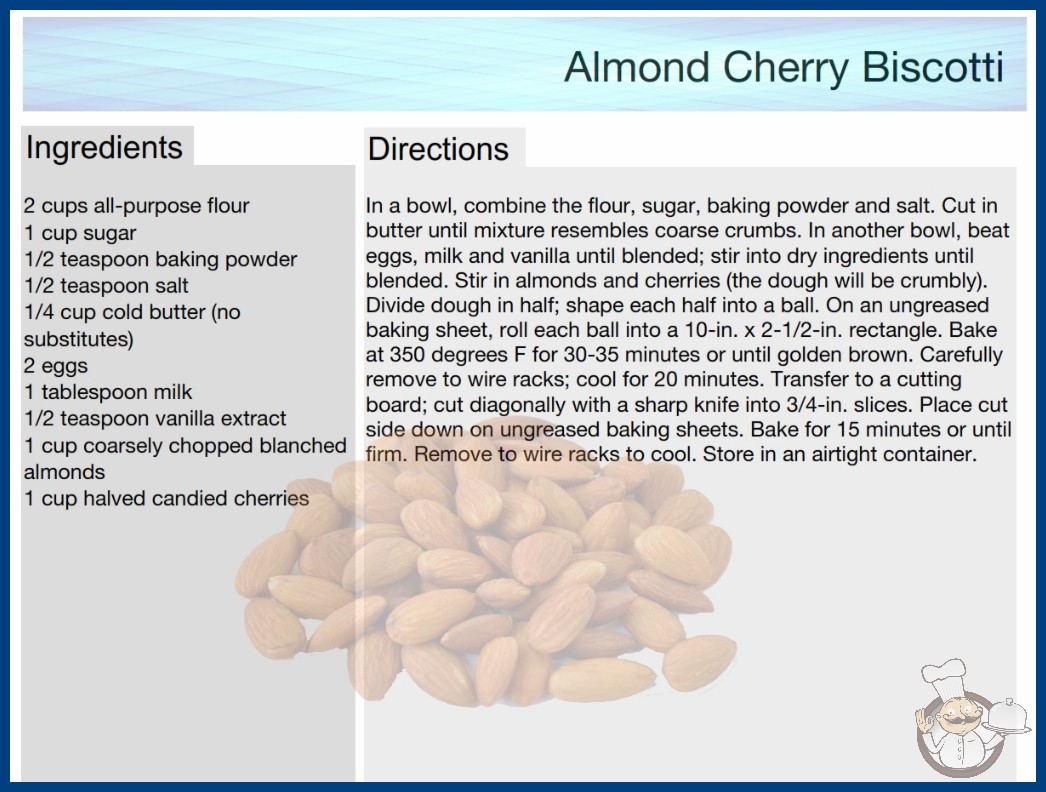 Almond Cherry Biscotti

Ingredients

2 cups all-purpose flour
1 cup sugar
1/2 teaspoon baking powder
1/2 teaspoon salt
1/4 cup cold butter (no substitutes)
2 eggs
1 tablespoon milk
1/2 teaspoon vanilla extract
1 cup coarsely chopped blanched almonds
1 cup halved candied cherries

Directions

In a bowl, combine the flour, sugar, baking powder and salt. Cut in butter until mixture resembles coarse crumbs. In another bowl, beat eggs, milk and vanilla until blended; stir into dry ingredients until blended. Stir in almonds and cherries (the dough will be crumbly). Divide dough in half; shape each half into a ball. On an ungreased baking sheet, roll each ball into a 10-in. x 2-1/2-in. rectangle. Bake at 350 degrees F for 30-35 minutes or until golden brown. Carefully remove to wire racks; cool for 20 minutes. Transfer to a cutting board; cut diagonally with a sharp knife into 3/4-in. slices. Place cut side down on ungreased baking sheets. Bake for 15 minutes or until firm. Remove to wire racks to cool. Store in an airtight container.